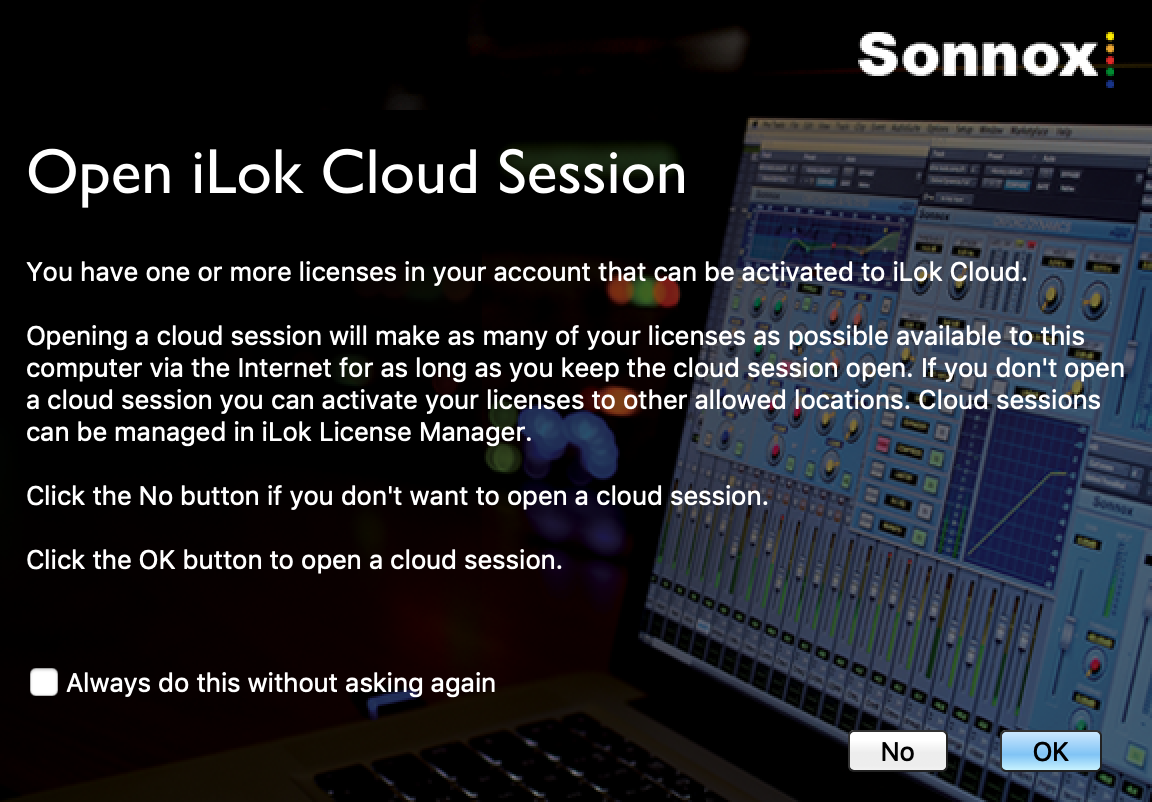 Sonnox

Open iLok Cloud Session

You have one or more licenses in your account that can be activated to iLok Cloud.

Opening a cloud session will make as many of your licenses as possible available to this computer via the Internet for as long as you keep the cloud session open. If you don't open a cloud session you can activate your licenses to other allowed locations. Cloud sessions can be managed in iLok License Manager.

Click the No button if you don't want to open a cloud session.

Click the OK button to open a cloud session.

Always do this without asking again

No

OK